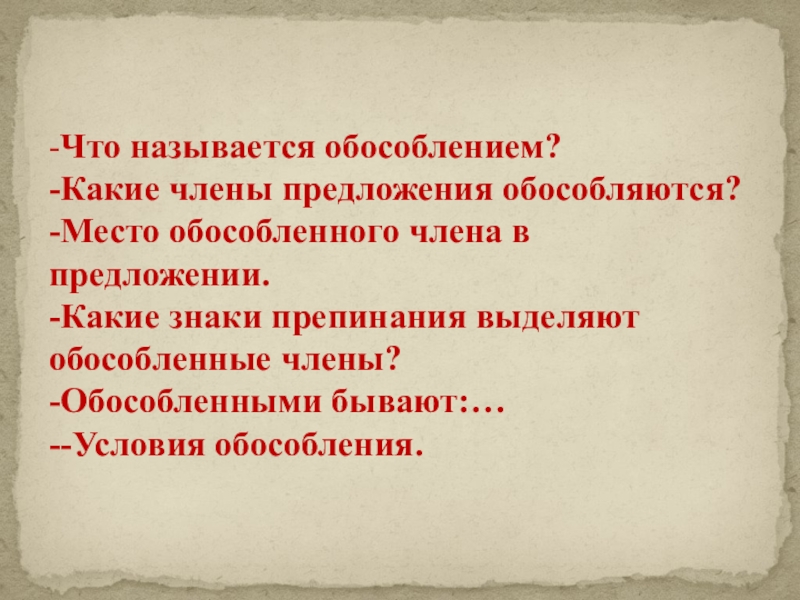 -Что называется обособлением?
-Какие члены предложения обособляются?
-Место обособленного члена в предложении.
-Какие знаки препинания выделяют обособленные члены?
-Обособленными бывают:…
--Условия обособления.